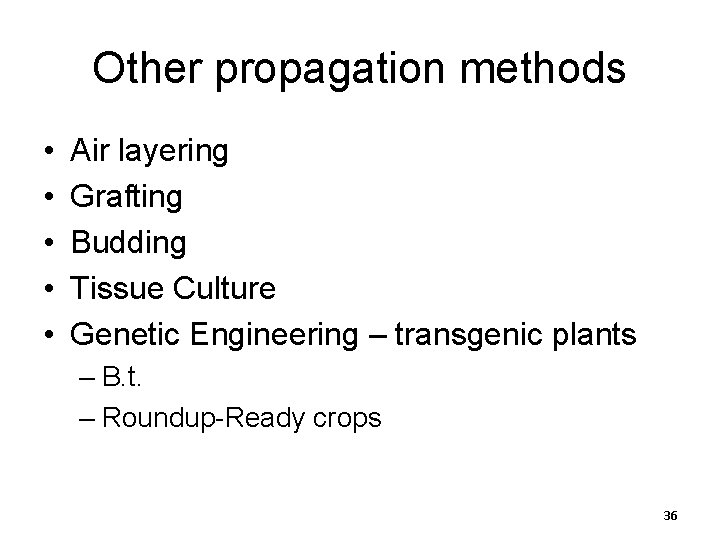 Other propagation methods

• Air layering
• Grafting
• Budding
• Tissue Culture
• Genetic Engineering – transgenic plants
  – B.t.
  – Roundup-Ready crops

36